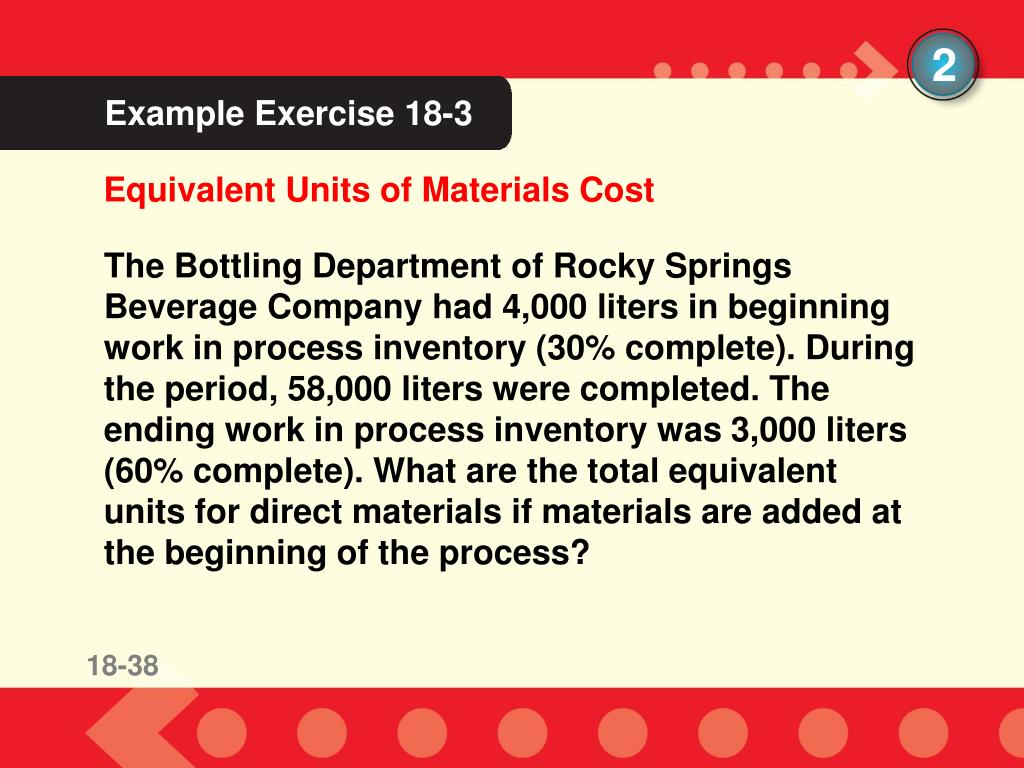 2

Example Exercise 18-3

Equivalent Units of Materials Cost

The Bottling Department of Rocky Springs Beverage Company had 4,000 liters in beginning work in process inventory (30% complete). During the period, 58,000 liters were completed. The ending work in process inventory was 3,000 liters (60% complete). What are the total equivalent units for direct materials if materials are added at the beginning of the process?

18-38